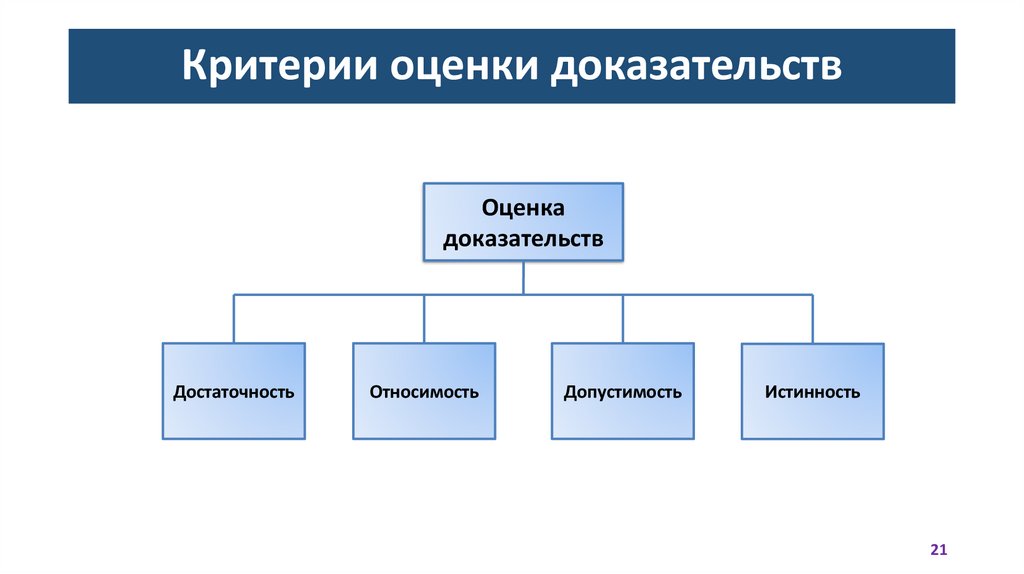 Критерии оценки доказательств

Оценка доказательств

Достаточность

Относимость

Допустимость

Истинность

21